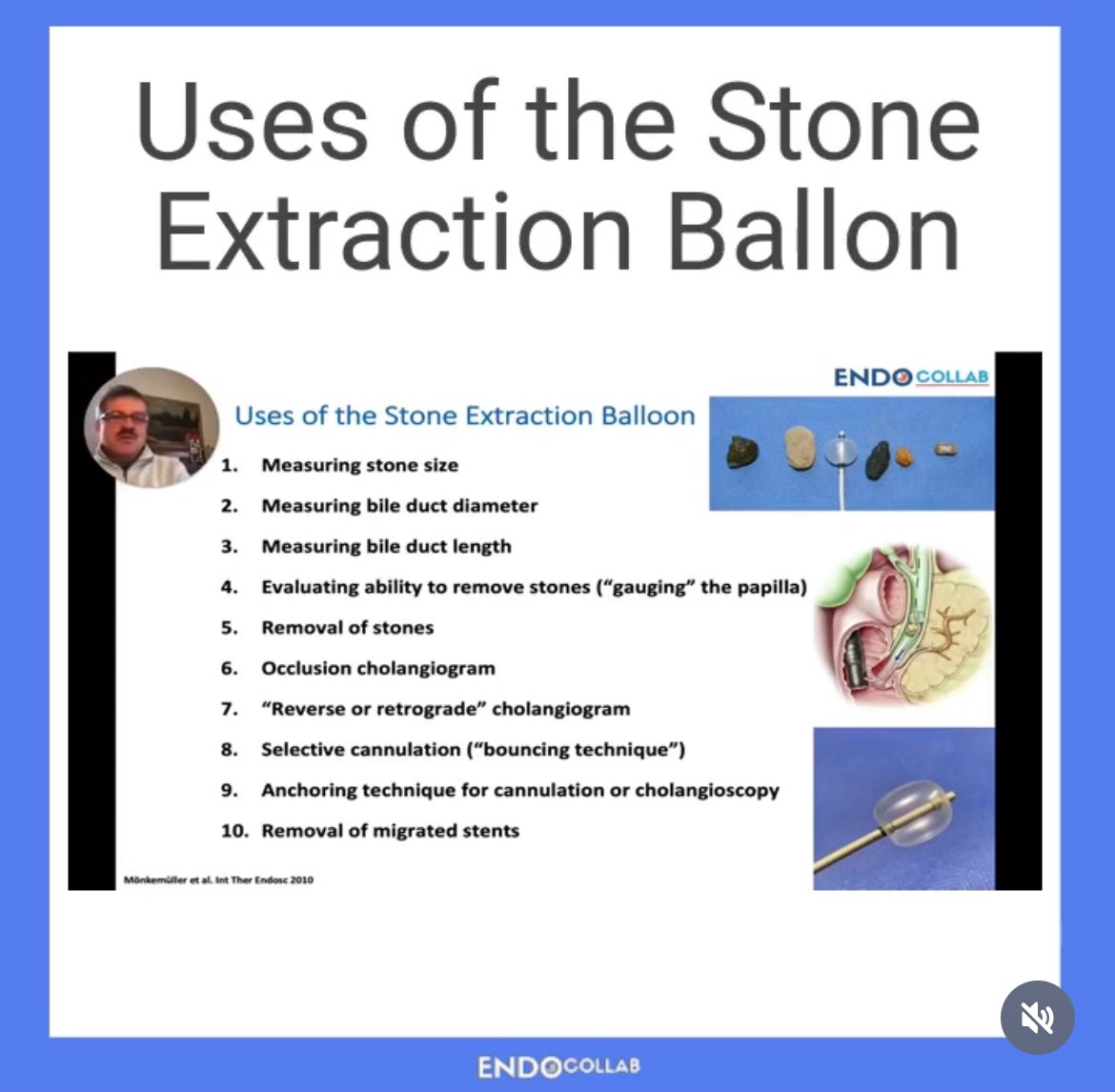 Uses of the Stone Extraction Ballon

ENDOCOLLAB

Uses of the Stone Extraction Balloon

1. Measuring stone size
2. Measuring bile duct diameter
3. Measuring bile duct length
4. Evaluating ability to remove stones ("gauging" the papilla)
5. Removal of stones
6. Occlusion cholangiogram
7. "Reverse or retrograde" cholangiogram
8. Selective cannulation ("bouncing technique")
9. Anchoring technique for cannulation or cholangioscopy
10. Removal of migrated stents

Mönkemüller et al. Int Ther Endosc 2010

ENDOCOLLAB